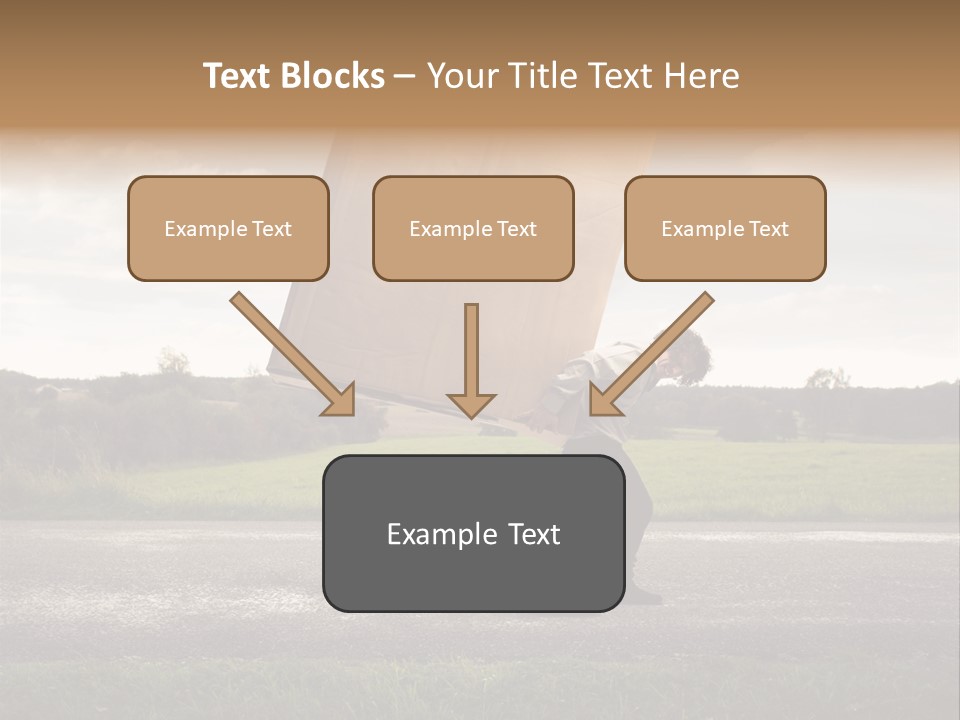 Text Blocks – Your Title Text Here

Example Text

Example Text

Example Text

Example Text